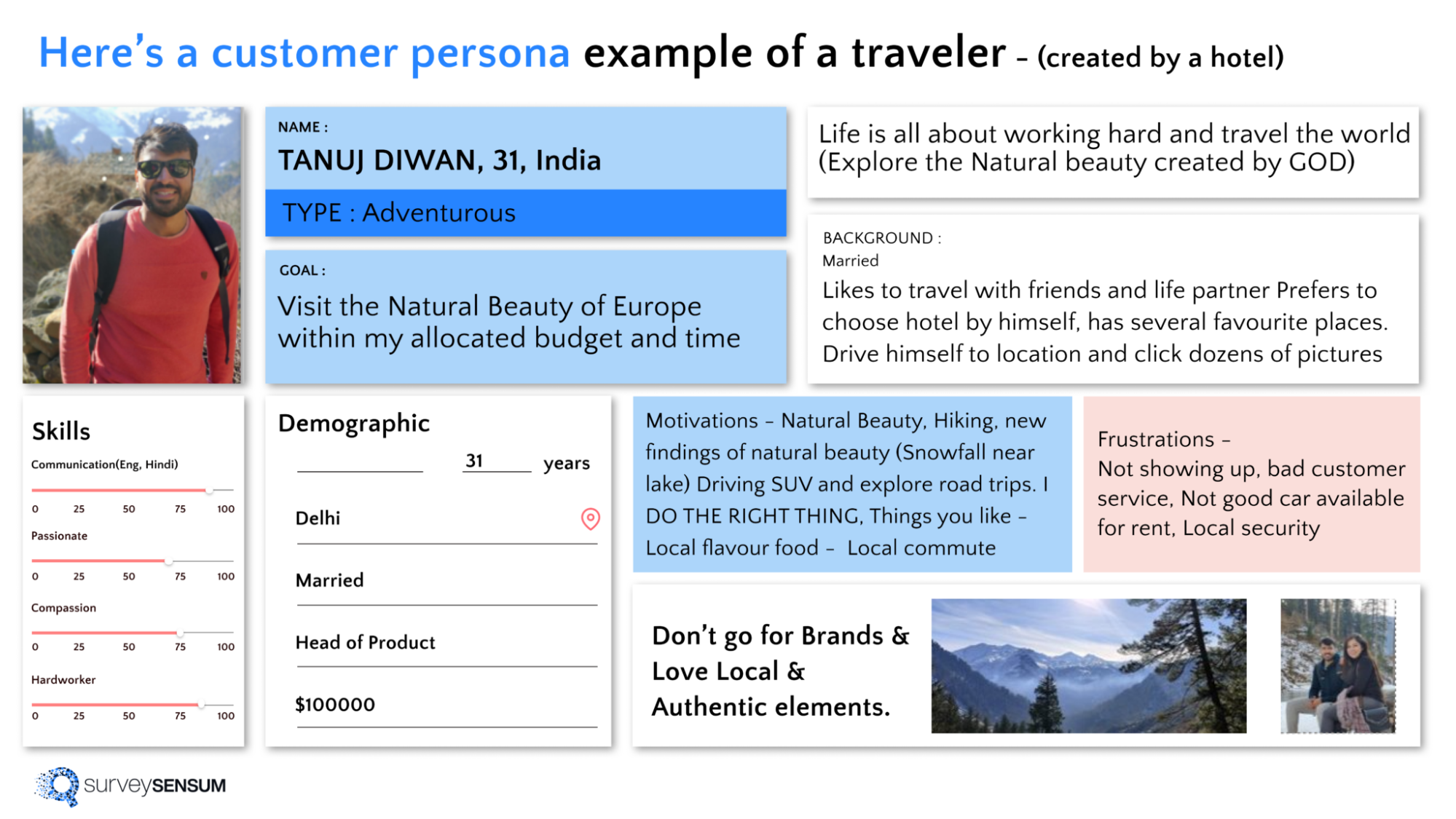 Here's a customer persona example of a traveler – (created by a hotel)

NAME :
TANUJ DIWAN, 31, India

TYPE : Adventurous

GOAL :
Visit the Natural Beauty of Europe within my allocated budget and time

Life is all about working hard and travel the world (Explore the Natural beauty created by GOD)

BACKGROUND :
Married
Likes to travel with friends and life partner Prefers to choose hotel by himself, has several favourite places. Drive himself to location and click dozens of pictures

Skills
Communication(Eng, Hindi)
0 25 50 75 100
Passionate
0 25 50 75 100
Compassion
0 25 50 75 100
Hardworker
0 25 50 75 100

Demographic
31 years
Delhi
Married
Head of Product
$100000

Motivations – Natural Beauty, Hiking, new findings of natural beauty (Snowfall near lake) Driving SUV and explore road trips. I DO THE RIGHT THING, Things you like – Local flavour food – Local commute

Frustrations –
Not showing up, bad customer service, Not good car available for rent, Local security

Don't go for Brands & Love Local & Authentic elements.

surveySENSUM